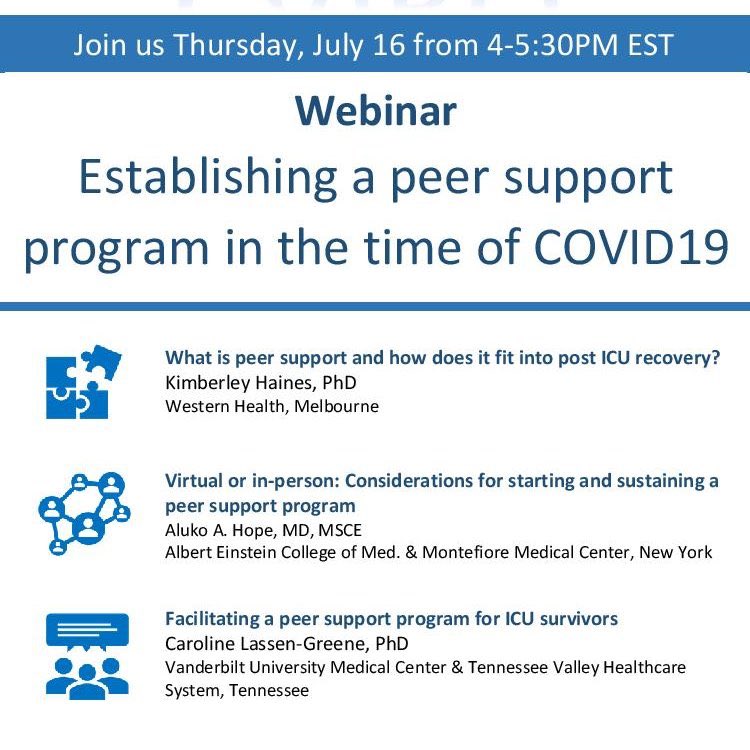 Join us Thursday, July 16 from 4-5:30PM EST

Webinar

Establishing a peer support program in the time of COVID19

What is peer support and how does it fit into post ICU recovery?
Kimberley Haines, PhD
Western Health, Melbourne

Virtual or in-person: Considerations for starting and sustaining a peer support program
Aluko A. Hope, MD, MSCE
Albert Einstein College of Med. & Montefiore Medical Center, New York

Facilitating a peer support program for ICU survivors
Caroline Lassen-Greene, PhD
Vanderbilt University Medical Center & Tennessee Valley Healthcare System, Tennessee